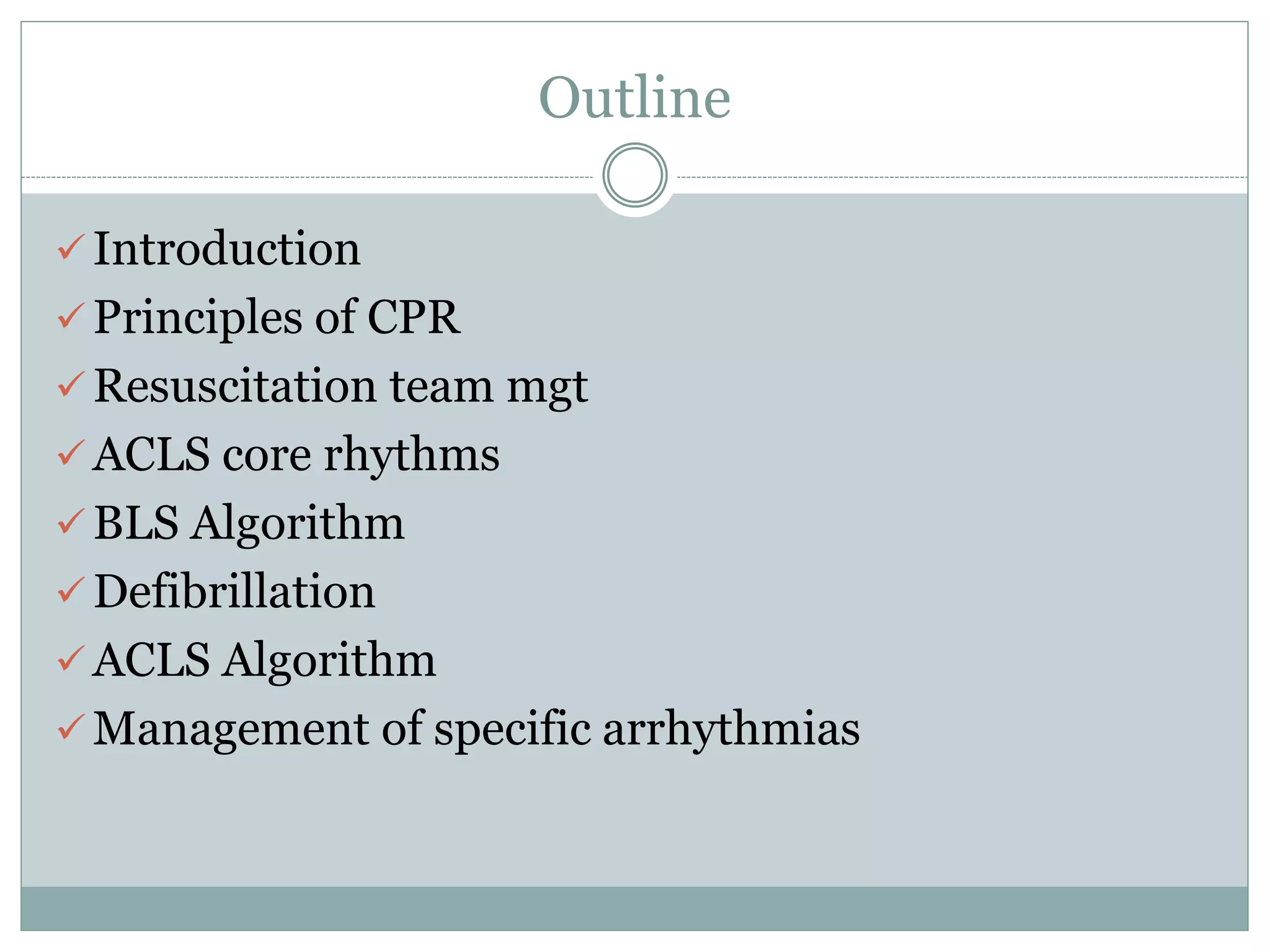 Outline

✓ Introduction
✓ Principles of CPR
✓ Resuscitation team mgt
✓ ACLS core rhythms
✓ BLS Algorithm
✓ Defibrillation
✓ ACLS Algorithm
✓ Management of specific arrhythmias